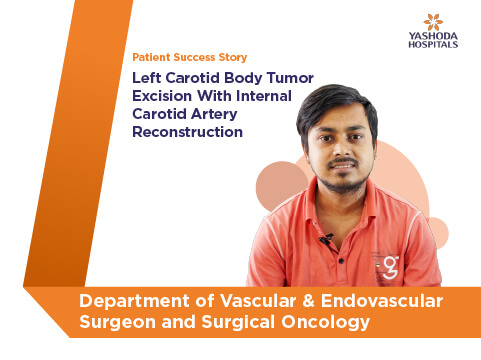 YASHODA HOSPITALS

Patient Success Story

Left Carotid Body Tumor Excision With Internal Carotid Artery Reconstruction

Department of Vascular & Endovascular Surgeon and Surgical Oncology